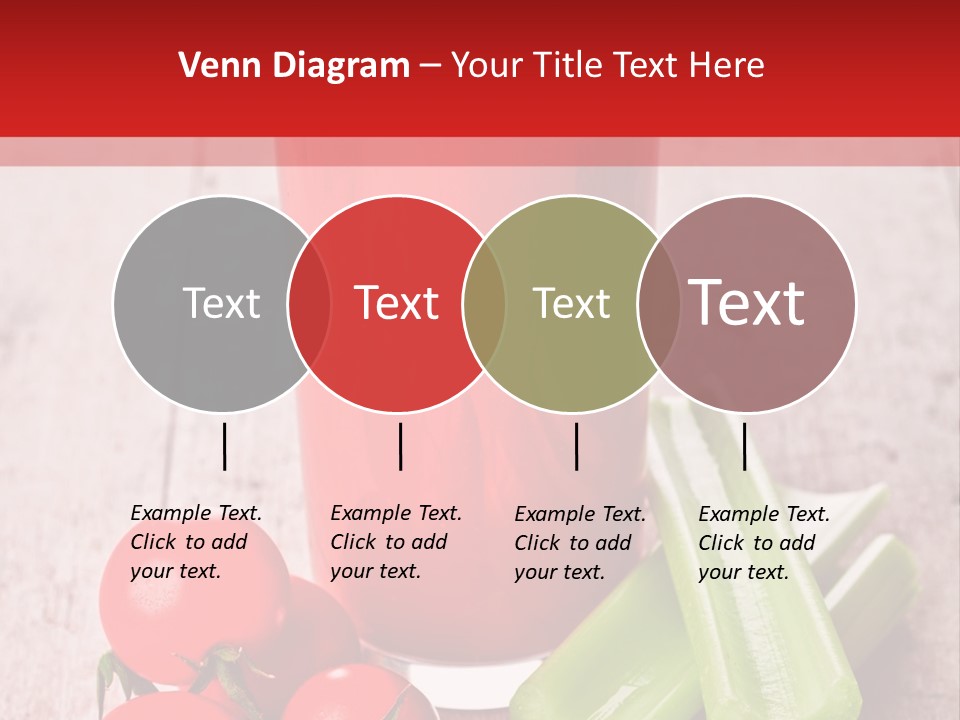 Venn Diagram – Your Title Text Here

Text

Text

Text

Text

Example Text. Click to add your text.

Example Text. Click to add your text.

Example Text. Click to add your text.

Example Text. Click to add your text.